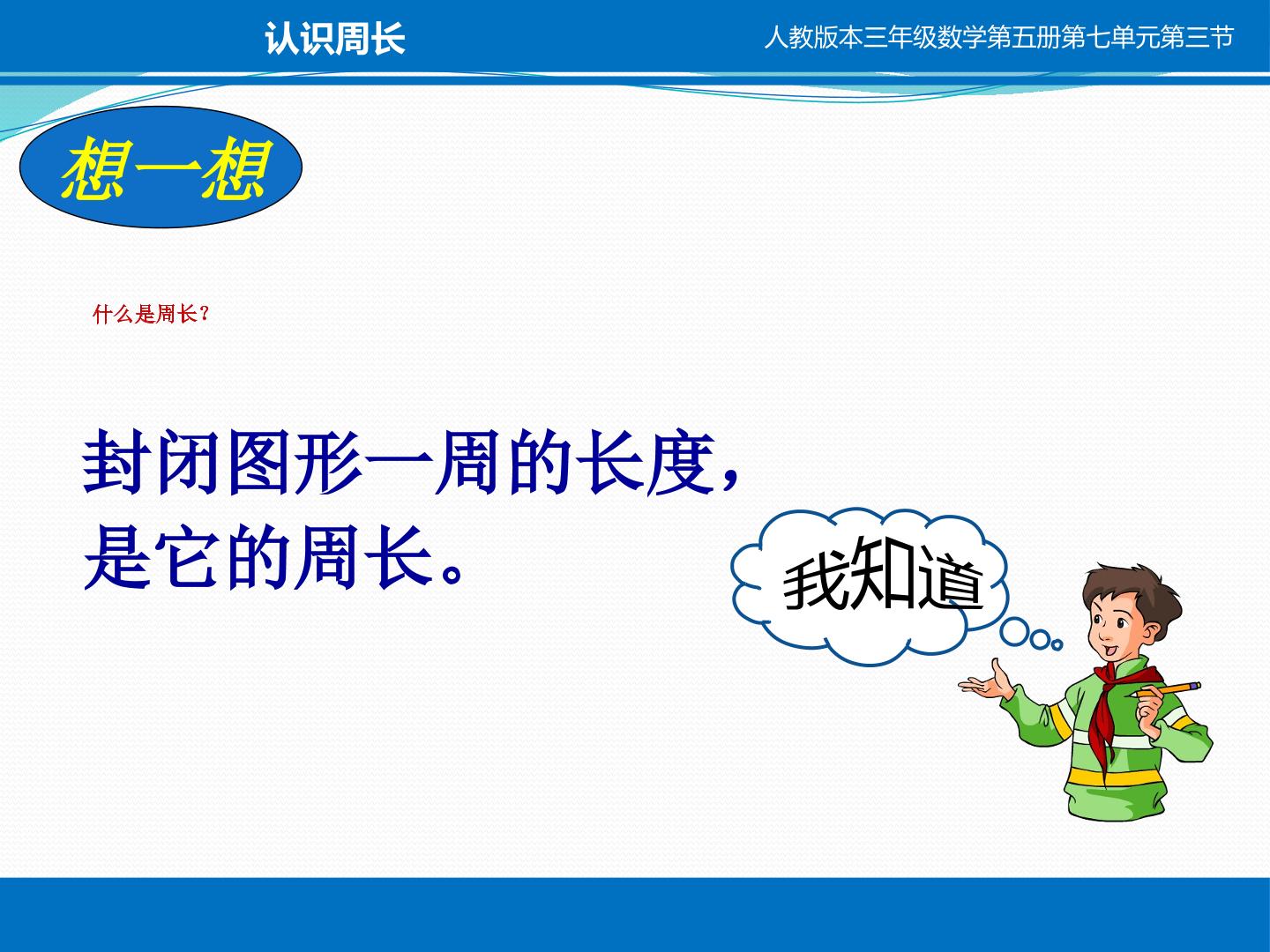 认识周长

人教版本三年级数学第五册第七单元第三节

想一想

什么是周长?

封闭图形一周的长度,是它的周长。

我知道